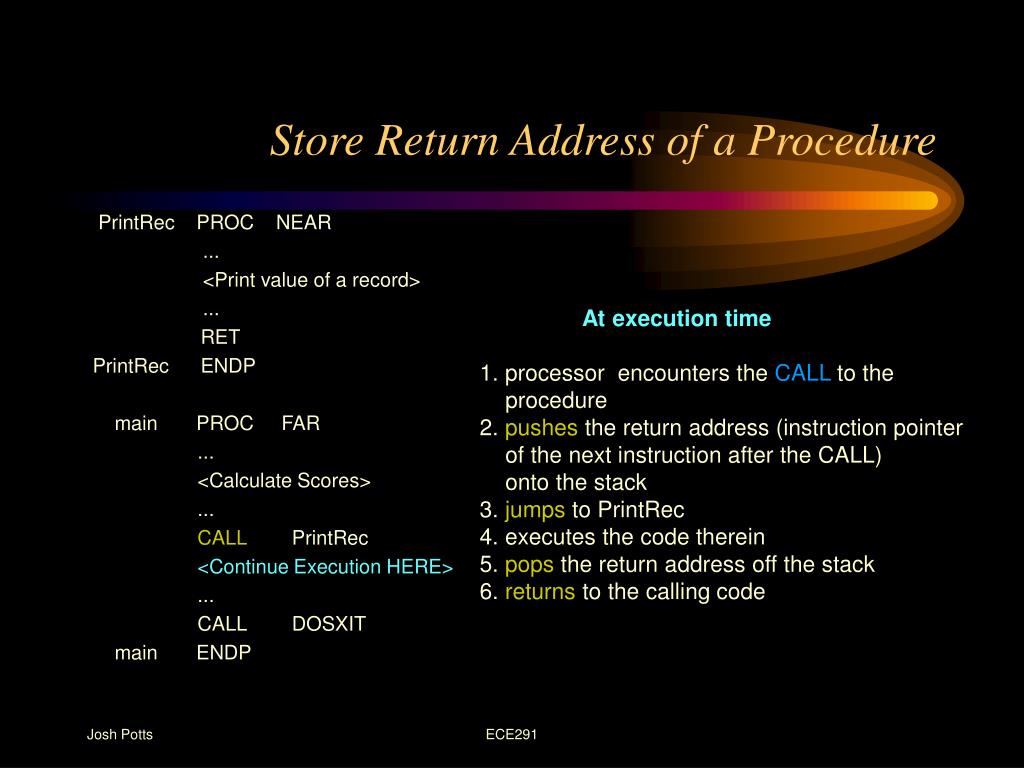 Store Return Address of a Procedure

PrintRec PROC NEAR
...
<Print value of a record>
...
RET
PrintRec ENDP

main PROC FAR
...
<Calculate Scores>
...
CALL PrintRec
<Continue Execution HERE>
...
CALL DOSXIT
main ENDP

At execution time

1. processor encounters the CALL to the procedure
2. pushes the return address (instruction pointer of the next instruction after the CALL) onto the stack
3. jumps to PrintRec
4. executes the code therein
5. pops the return address off the stack
6. returns to the calling code

Josh Potts

ECE291